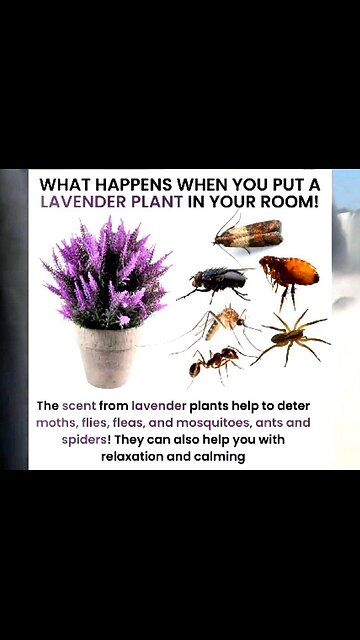 WHAT HAPPENS WHEN YOU PUT A LAVENDER PLANT IN YOUR ROOM!

The scent from lavender plants help to deter moths, flies, fleas, and mosquitoes, ants and spiders! They can also help you with relaxation and calming